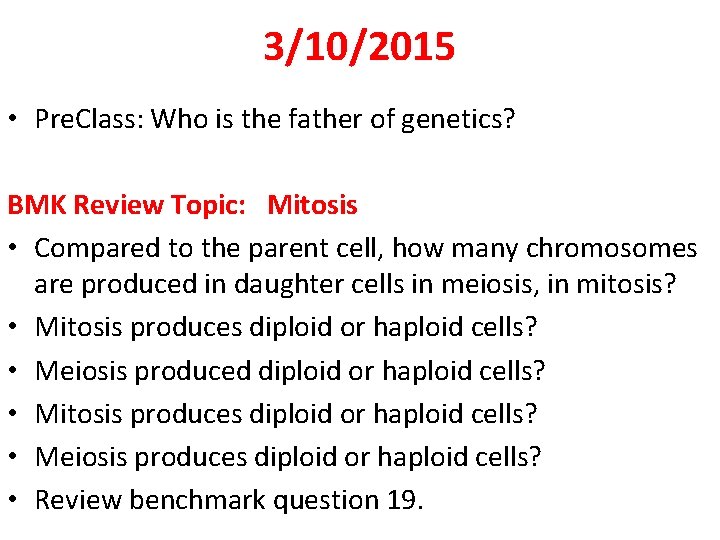 3/10/2015

• PreClass: Who is the father of genetics?

BMK Review Topic: Mitosis

• Compared to the parent cell, how many chromosomes are produced in daughter cells in meiosis, in mitosis?
• Mitosis produces diploid or haploid cells?
• Meiosis produced diploid or haploid cells?
• Mitosis produces diploid or haploid cells?
• Meiosis produces diploid or haploid cells?
• Review benchmark question 19.